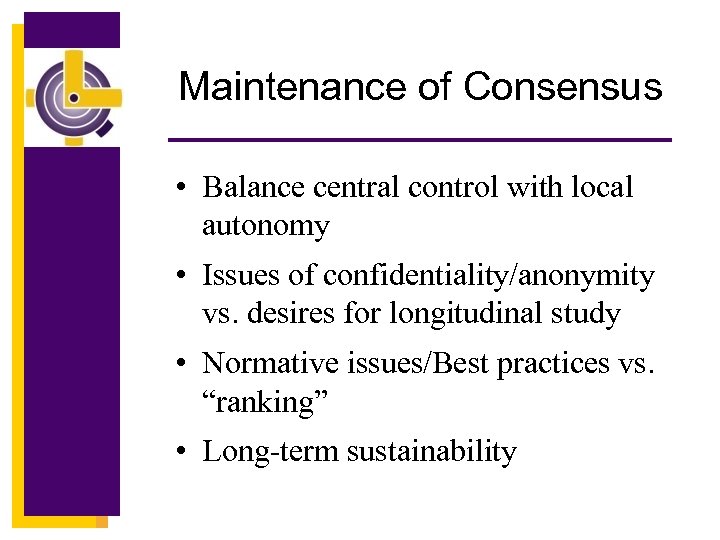 Maintenance of Consensus

• Balance central control with local autonomy

• Issues of confidentiality/anonymity vs. desires for longitudinal study

• Normative issues/Best practices vs. “ranking”

• Long-term sustainability